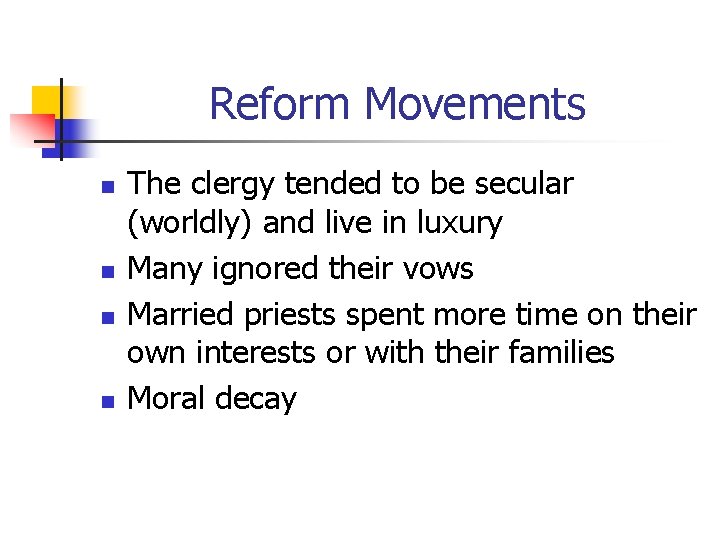 Reform Movements

- The clergy tended to be secular (worldly) and live in luxury
- Many ignored their vows
- Married priests spent more time on their own interests or with their families
- Moral decay